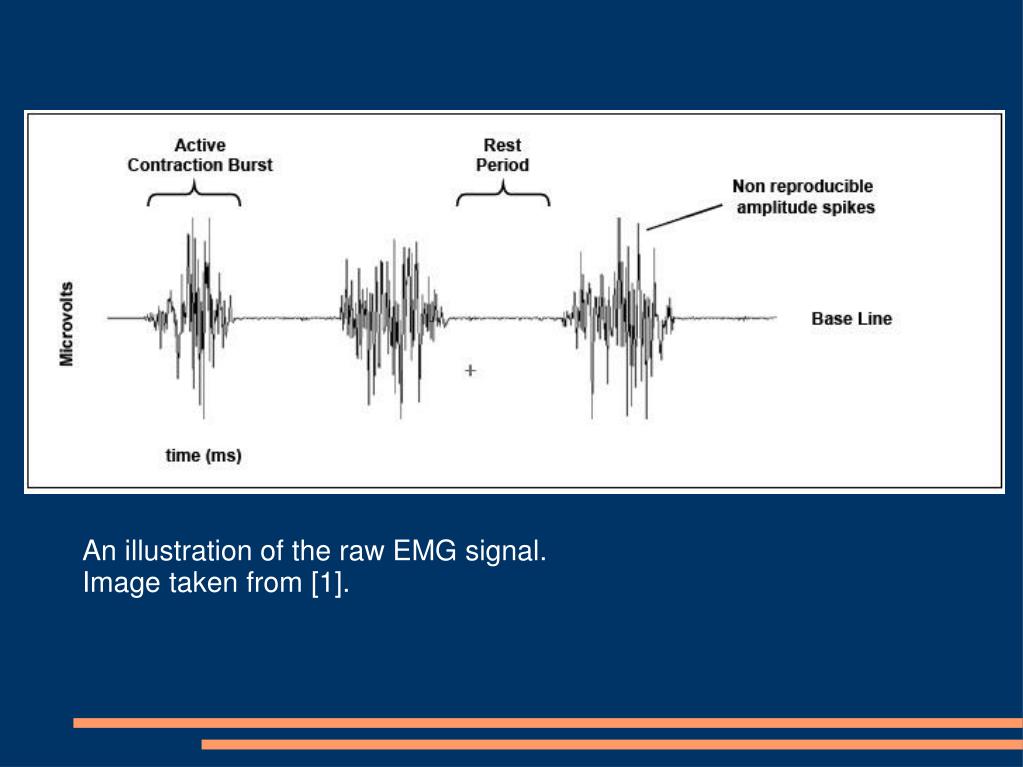 Active Contraction Burst

Rest Period

Non reproducible amplitude spikes

Microvolts

Base Line

+

time (ms)

An illustration of the raw EMG signal.
Image taken from [1].